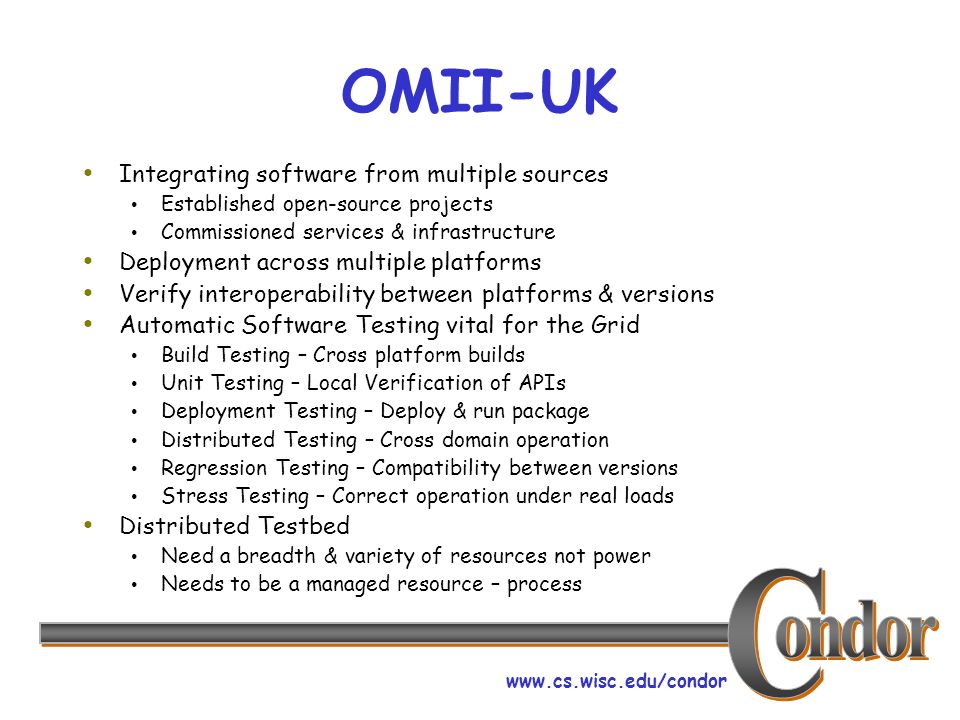 OMII-UK

• Integrating software from multiple sources
  • Established open-source projects
  • Commissioned services & infrastructure
• Deployment across multiple platforms
• Verify interoperability between platforms & versions
• Automatic Software Testing vital for the Grid
  • Build Testing – Cross platform builds
  • Unit Testing – Local Verification of APIs
  • Deployment Testing – Deploy & run package
  • Distributed Testing – Cross domain operation
  • Regression Testing – Compatibility between versions
  • Stress Testing – Correct operation under real loads
• Distributed Testbed
  • Need a breadth & variety of resources not power
  • Needs to be a managed resource – process

Condor

www.cs.wisc.edu/condor